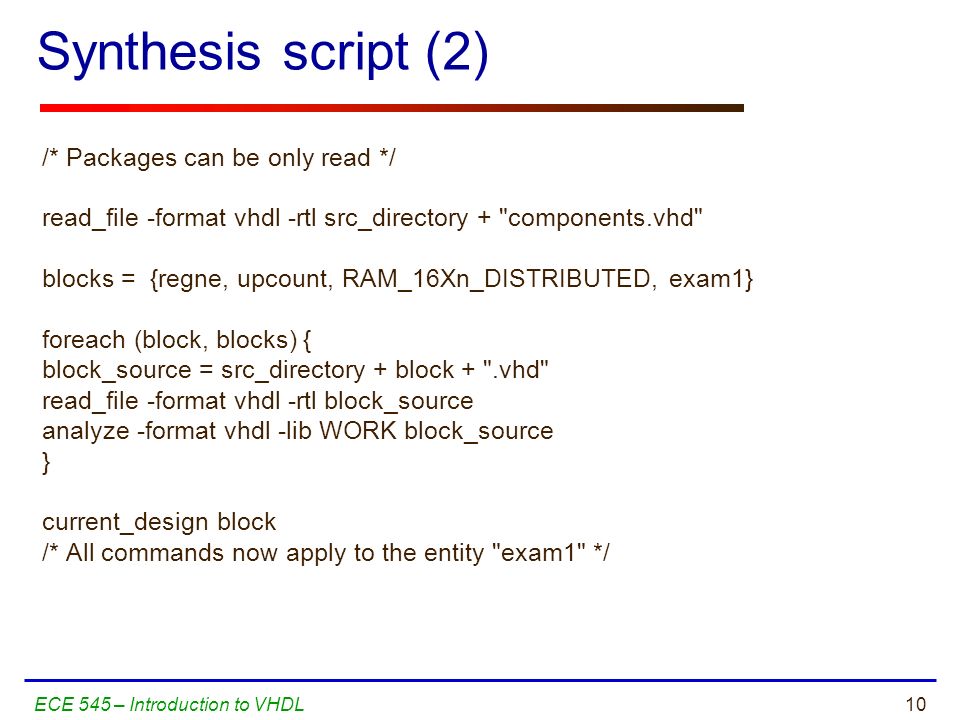 Synthesis script (2)

/* Packages can be only read */

read_file -format vhdl -rtl src_directory + "components.vhd"

blocks = {regne, upcount, RAM_16Xn_DISTRIBUTED, exam1}

foreach (block, blocks) {
block_source = src_directory + block + ".vhd"
read_file -format vhdl -rtl block_source
analyze -format vhdl -lib WORK block_source
}

current_design block
/* All commands now apply to the entity "exam1" */

ECE 545 – Introduction to VHDL

10